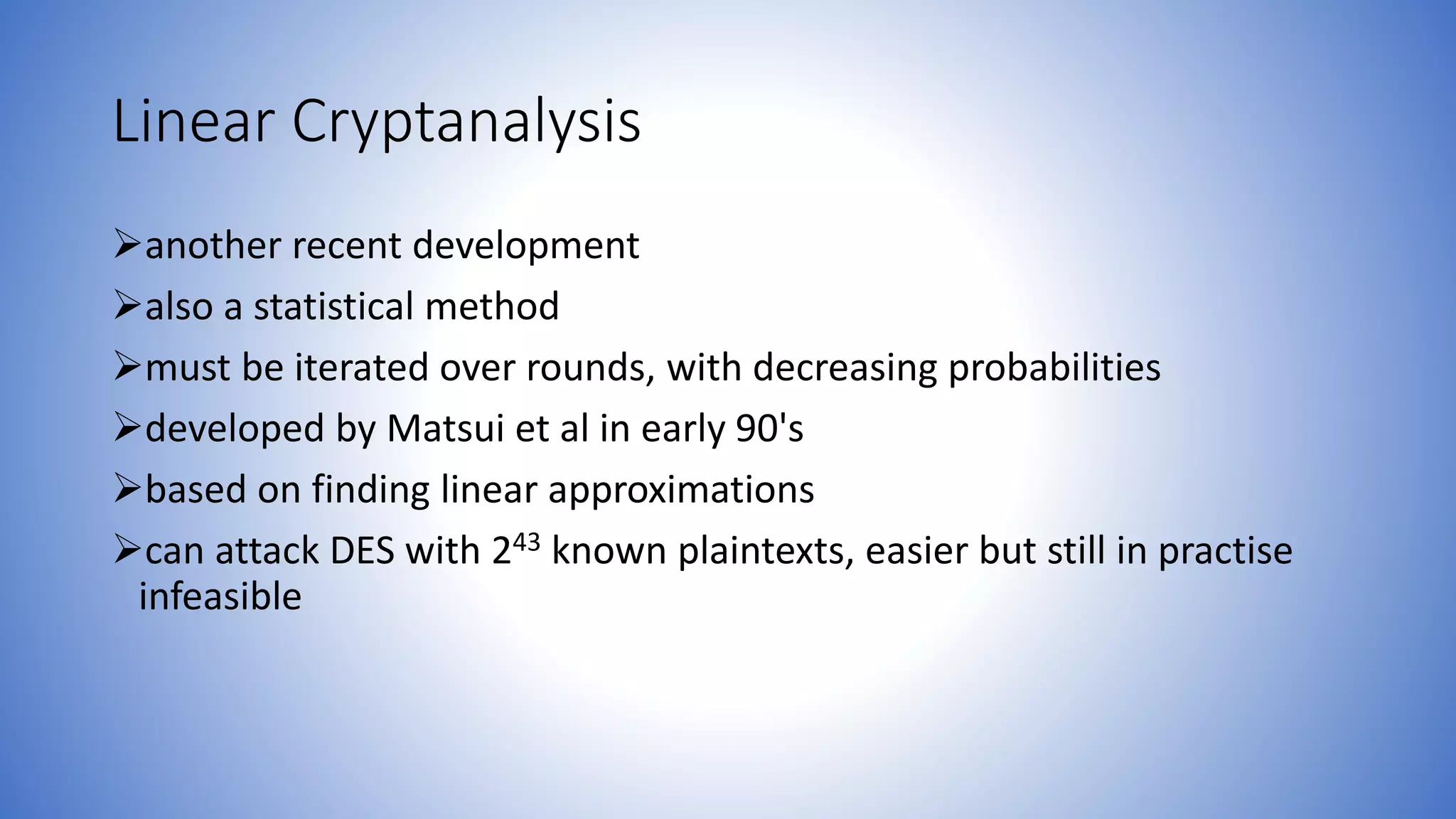 Linear Cryptanalysis

➢another recent development

➢also a statistical method

➢must be iterated over rounds, with decreasing probabilities

➢developed by Matsui et al in early 90's

➢based on finding linear approximations

➢can attack DES with $2^{43}$ known plaintexts, easier but still in practise infeasible